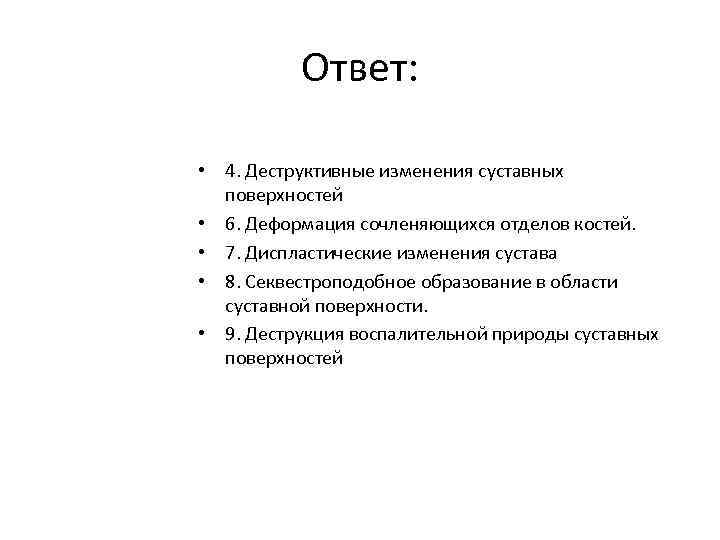 Ответ:

• 4. Деструктивные изменения суставных поверхностей
• 6. Деформация сочленяющихся отделов костей.
• 7. Диспластические изменения сустава
• 8. Секвестроподобное образование в области суставной поверхности.
• 9. Деструкция воспалительной природы суставных поверхностей